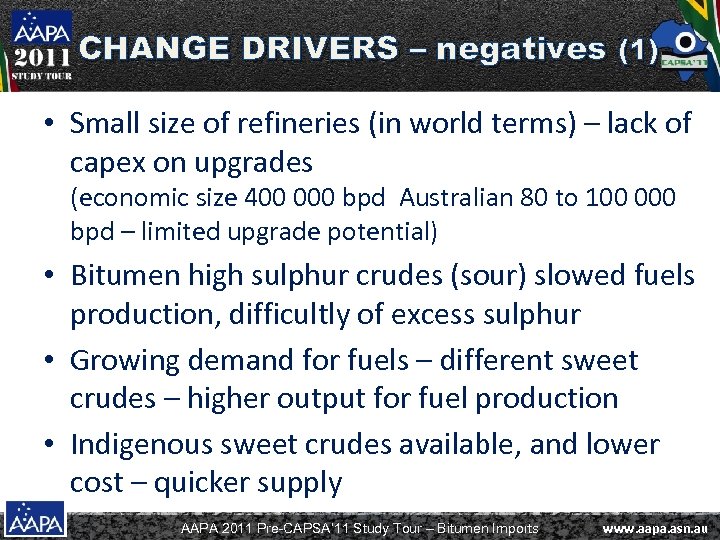 AAPA 2011 STUDY TOUR

CHANGE DRIVERS – negatives (1)

CAPSA'11

• Small size of refineries (in world terms) – lack of capex on upgrades
(economic size 400 000 bpd Australian 80 to 100 000 bpd – limited upgrade potential)

• Bitumen high sulphur crudes (sour) slowed fuels production, difficultly of excess sulphur

• Growing demand for fuels – different sweet crudes – higher output for fuel production

• Indigenous sweet crudes available, and lower cost – quicker supply

AAPA

AAPA 2011 Pre-CAPSA'11 Study Tour – Bitumen Imports

www.aapa.asn.au